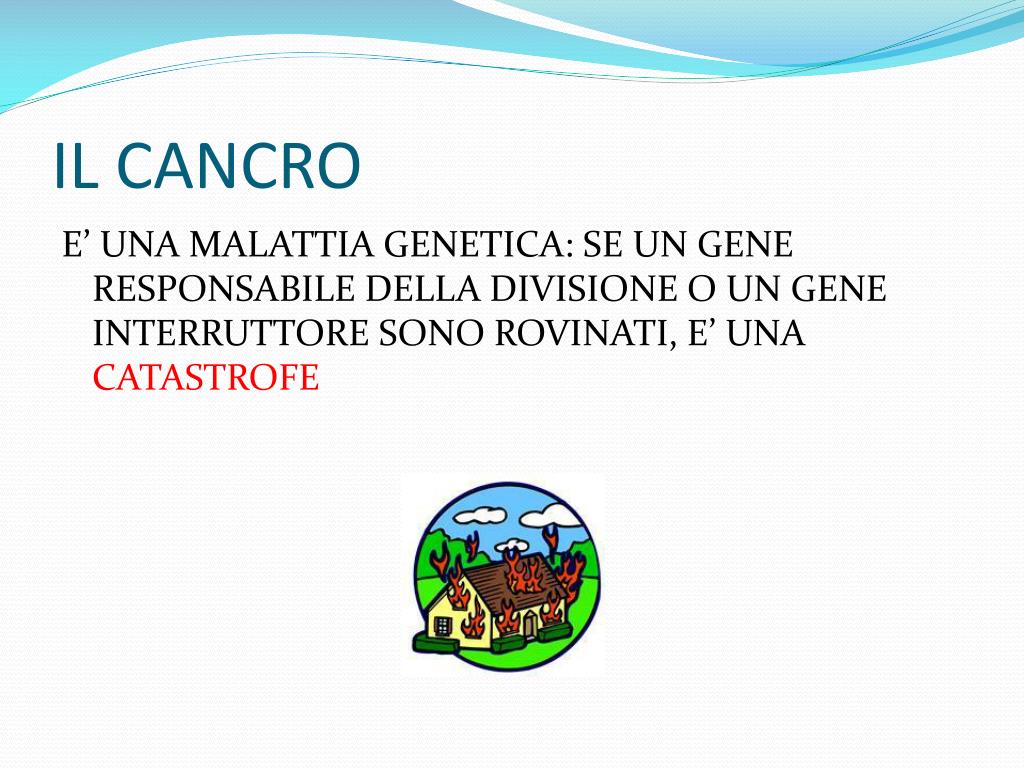 IL CANCRO

E’ UNA MALATTIA GENETICA: SE UN GENE RESPONSABILE DELLA DIVISIONE O UN GENE INTERRUTTORE SONO ROVINATI, E’ UNA CATASTROFE